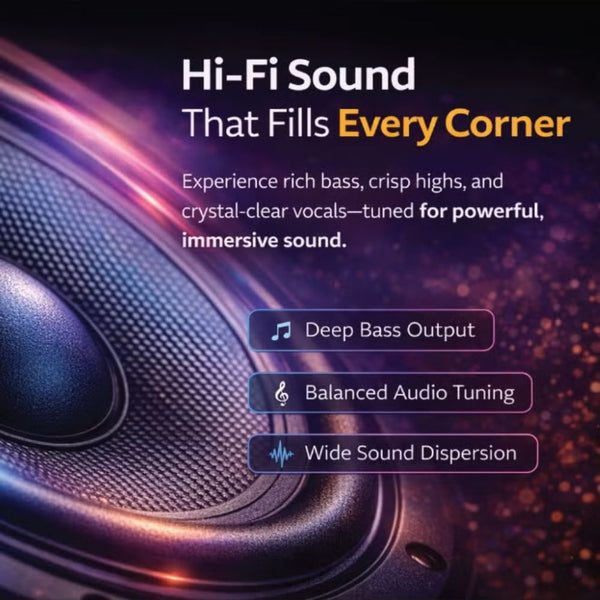 Hi-Fi Sound
That Fills Every Corner

Experience rich bass, crisp highs, and crystal-clear vocals—tuned for powerful, immersive sound.

Deep Bass Output

Balanced Audio Tuning

Wide Sound Dispersion